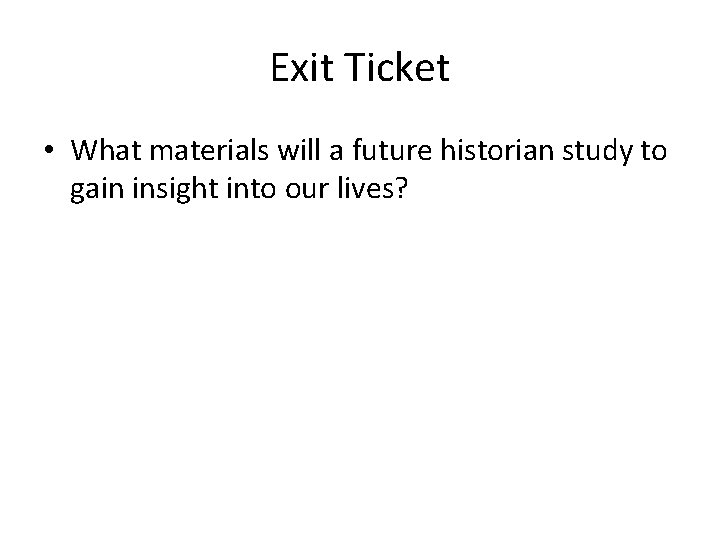 Exit Ticket

• What materials will a future historian study to gain insight into our lives?